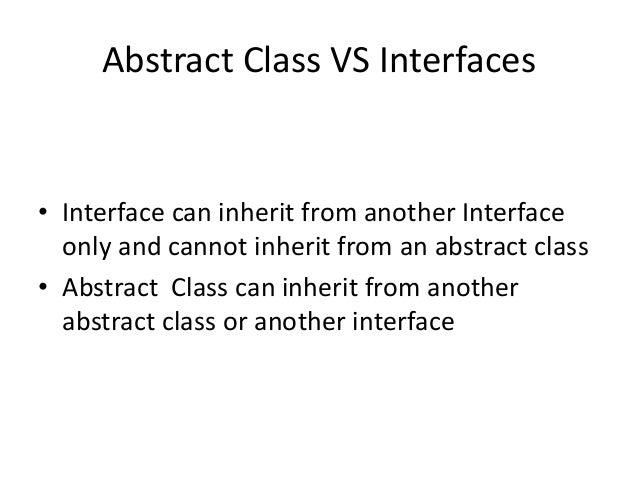 Abstract Class VS Interfaces

• Interface can inherit from another Interface only and cannot inherit from an abstract class
• Abstract  Class can inherit from another abstract class or another interface